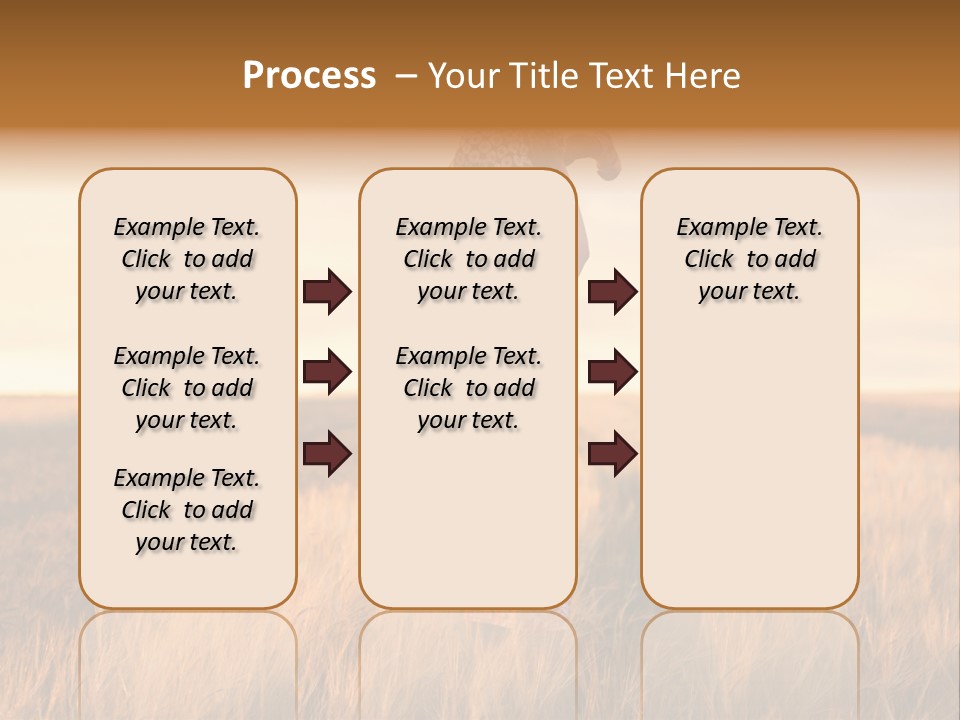 Process – Your Title Text Here

Example Text. Click to add your text.

Example Text. Click to add your text.

Example Text. Click to add your text.

Example Text. Click to add your text.

Example Text. Click to add your text.

Example Text. Click to add your text.